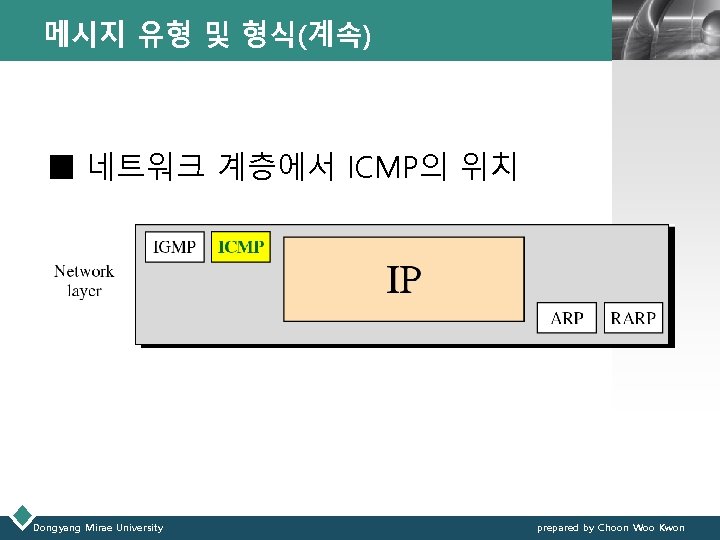 메시지 유형 및 형식(계속)

■ 네트워크 계층에서 ICMP의 위치

Network layer

IGMP ICMP

IP

ARP RARP

Dongyang Mirae University

prepared by Choon Woo Kwon